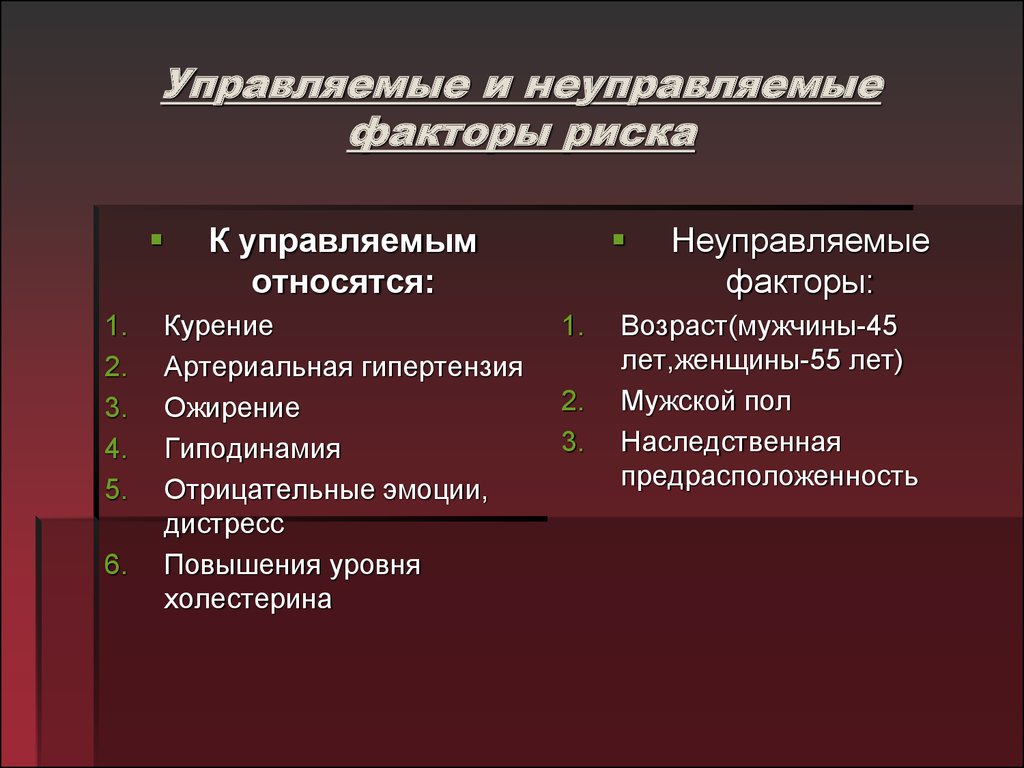 Управляемые и неуправляемые факторы риска

К управляемым относятся:

1. Курение
2. Артериальная гипертензия
3. Ожирение
4. Гиподинамия
5. Отрицательные эмоции, дистресс
6. Повышения уровня холестерина

Неуправляемые факторы:

1. Возраст(мужчины-45 лет,женщины-55 лет)
2. Мужской пол
3. Наследственная предрасположенность